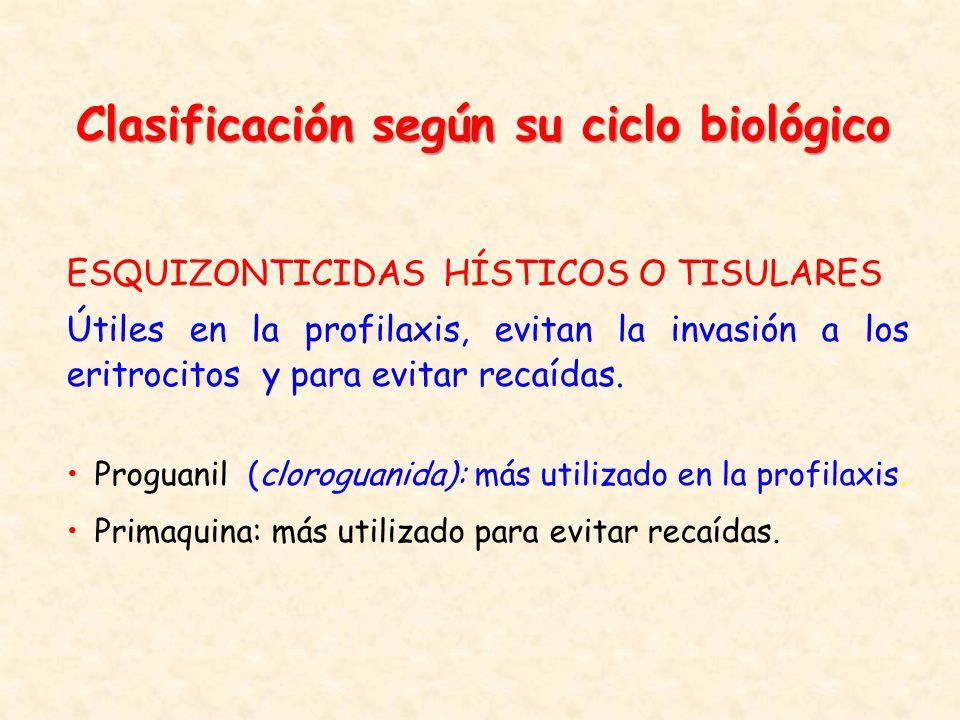 Clasificación según su ciclo biológico

ESQUIZONTICIDAS HÍSTICOS O TISULARES

Útiles en la profilaxis, evitan la invasión a los eritrocitos y para evitar recaídas.

• Proguanil (cloroguanida): más utilizado en la profilaxis.

• Primaquina: más utilizado para evitar recaídas.